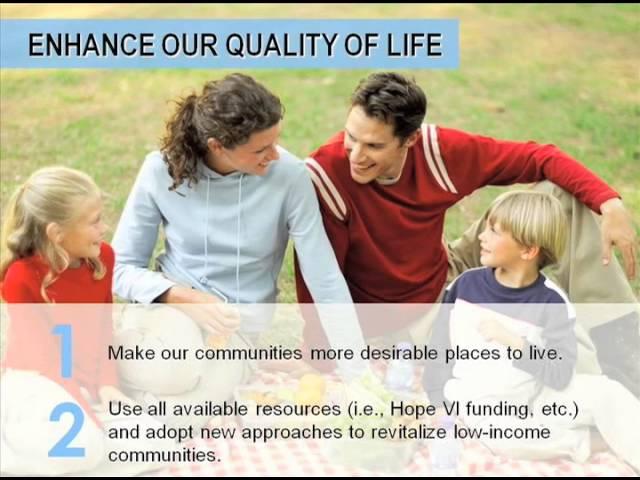 ENHANCE OUR QUALITY OF LIFE

1 Make our communities more desirable places to live.

2 Use all available resources (i.e., Hope VI funding, etc.) and adopt new approaches to revitalize low-income communities.